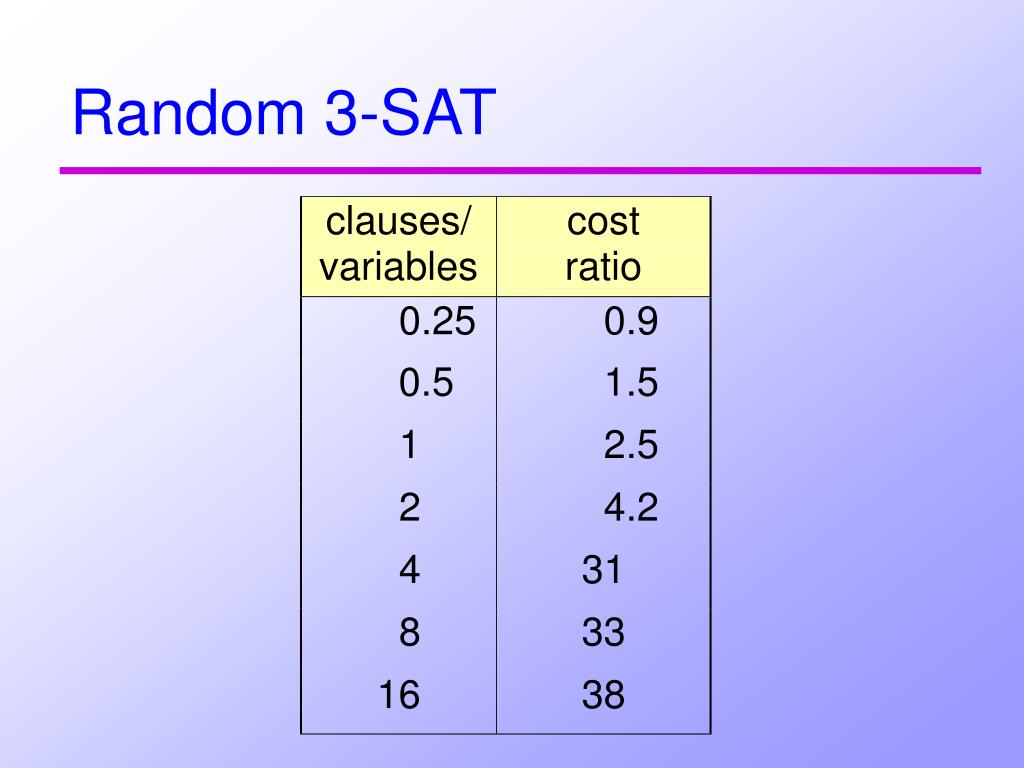 Random 3-SAT

| clauses/ variables | cost ratio |
|---|---|
| 0.25 | 0.9 |
| 0.5 | 1.5 |
| 1 | 2.5 |
| 2 | 4.2 |
| 4 | 31 |
| 8 | 33 |
| 16 | 38 |